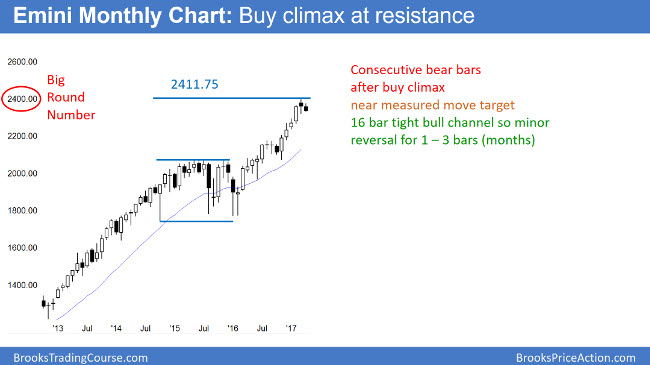 Emini Monthly Chart: Buy climax at resistance

2600.00
2400.00
2200.00
2000.00
1800.00
1600.00
1400.00

Big Round Number

2411.75

Consecutive bear bars after buy climax
near measured move target
16 bar tight bull channel so minor reversal for 1 – 3 bars (months)

'13 Jul '14 Jul '15 Jul '16 Jul '17

BrooksTradingCourse.com
BrooksPriceAction.com